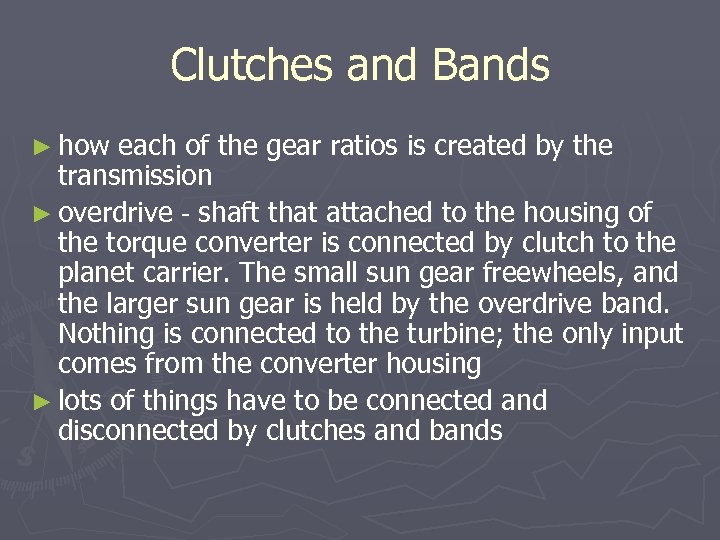 Clutches and Bands

► how each of the gear ratios is created by the transmission

► overdrive - shaft that attached to the housing of the torque converter is connected by clutch to the planet carrier. The small sun gear freewheels, and the larger sun gear is held by the overdrive band. Nothing is connected to the turbine; the only input comes from the converter housing

► lots of things have to be connected and disconnected by clutches and bands